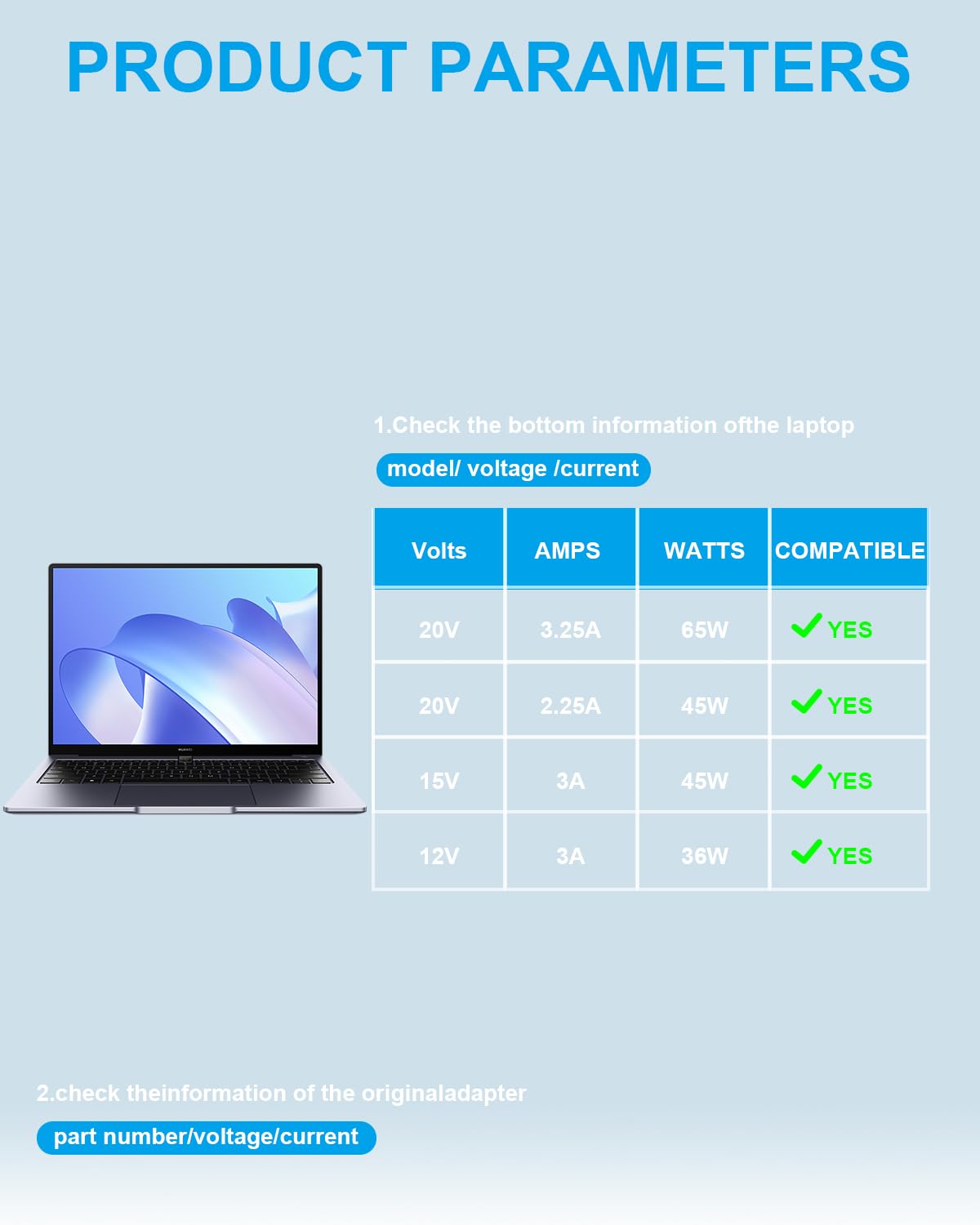 PRODUCT PARAMETERS

1.Check the bottom information ofthe laptop

model/ voltage /current

| Volts | AMPS | WATTS | COMPATIBLE |
|---|---|---|---|
| 20V | 3.25A | 65W | ✓ YES |
| 20V | 2.25A | 45W | ✓ YES |
| 15V | 3A | 45W | ✓ YES |
| 12V | 3A | 36W | ✓ YES |

HUAWEI

2.check theinformation of the originaladapter

part number/voltage/current